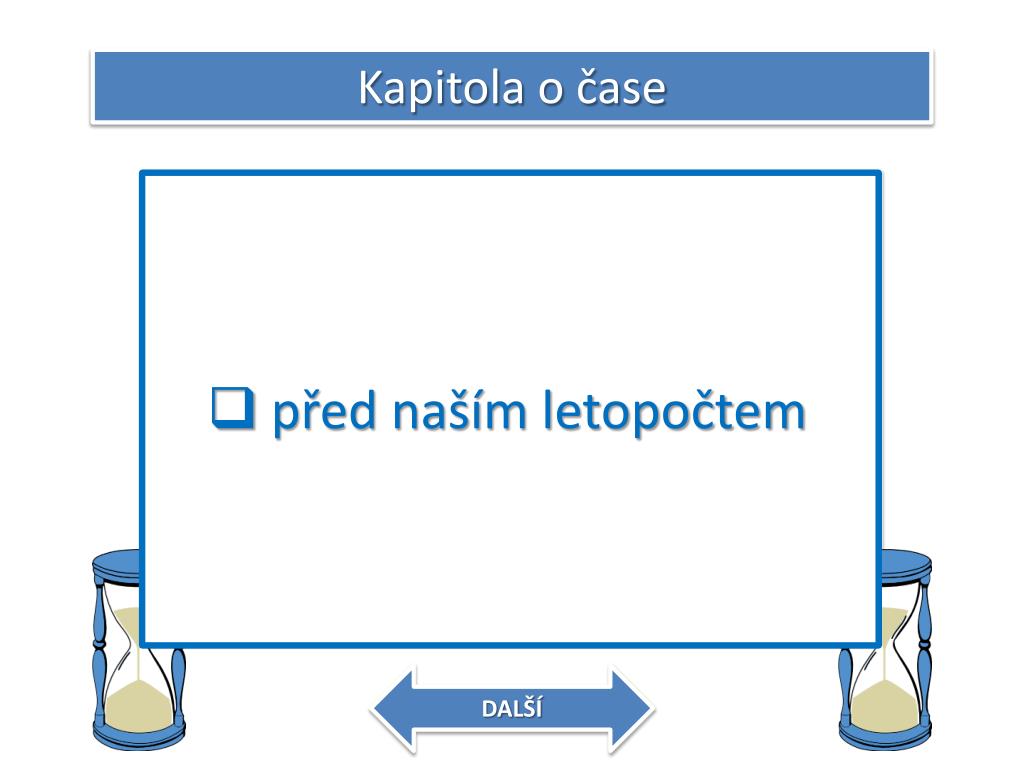 Kapitola o čase

❑ před naším letopočtem

DALŠÍ